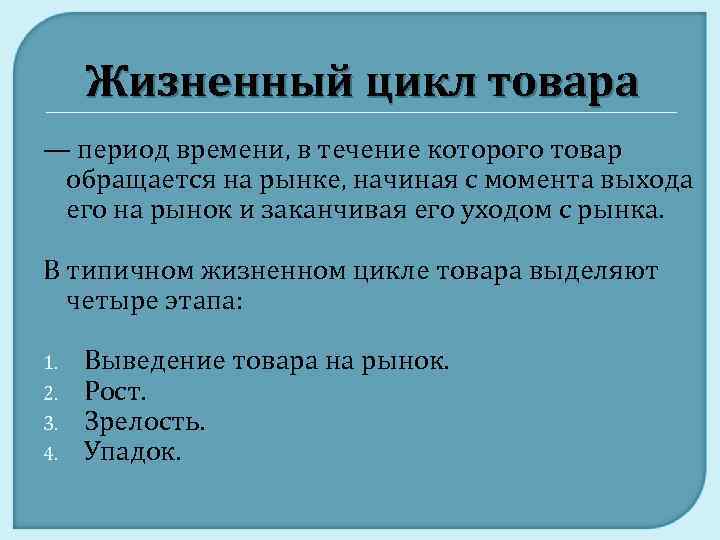 Жизненный цикл товара

— период времени, в течение которого товар обращается на рынке, начиная с момента выхода его на рынок и заканчивая его уходом с рынка.

В типичном жизненном цикле товара выделяют четыре этапа:

1. Выведение товара на рынок.
2. Рост.
3. Зрелость.
4. Упадок.